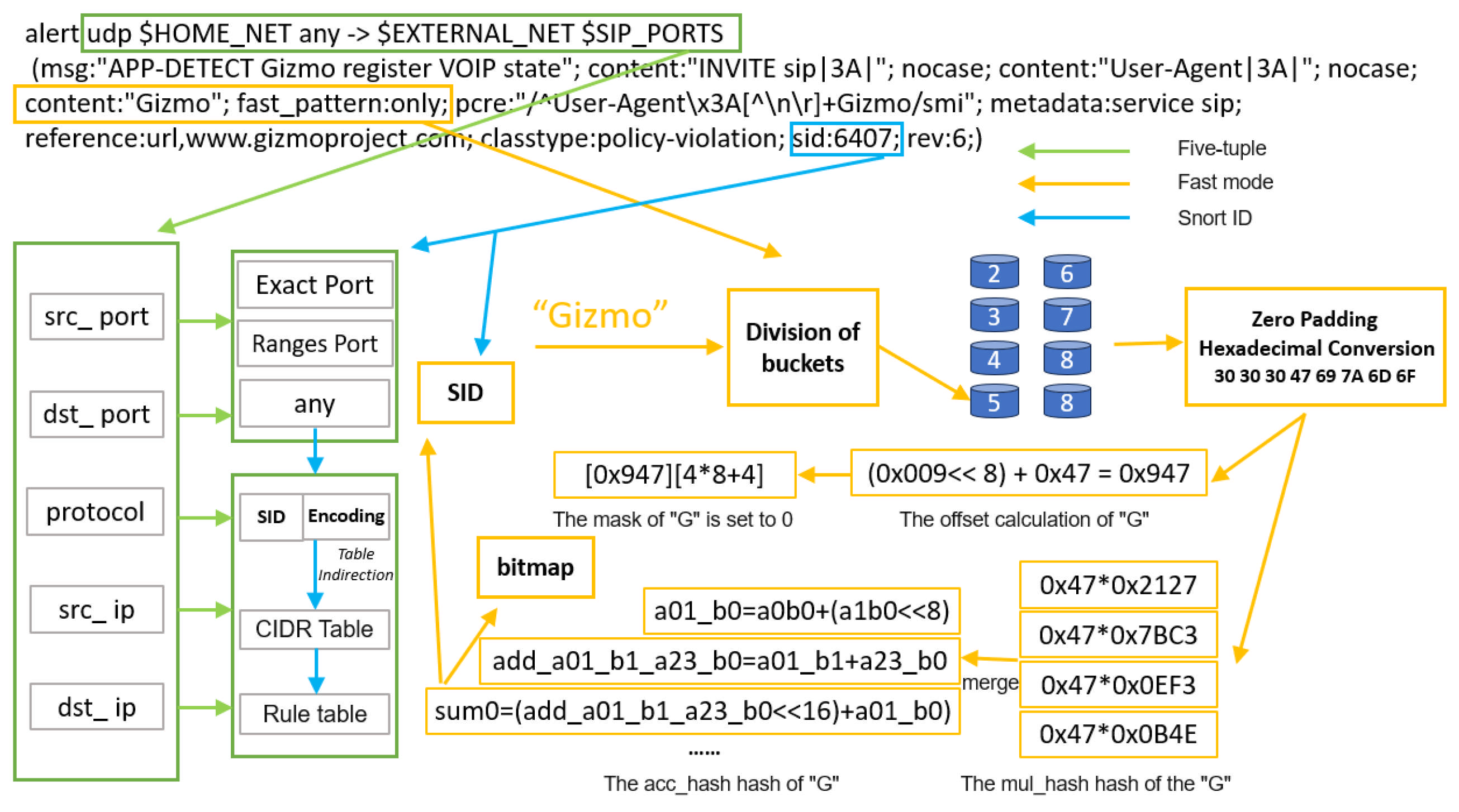 alert udp $HOME_NET any -> $EXTERNAL_NET $SIP_PORTS (msg:"APP-DETECT Gizmo register VOIP state"; content:"INVITE sip|3A|"; nocase; content:"User-Agent|3A|"; nocase; content:"Gizmo"; fast_pattern:only; pcre:"/^User-Agent\x3A[^\n\r]+Gizmo/smi"; metadata:service sip; reference:url,www.gizmoproject.com; classtype:policy-violation; sid:6407; rev:6;)

Five-tuple
Fast mode
Snort ID

src_ port
dst_ port
protocol
src_ ip
dst_ ip

Exact Port
Ranges Port
any

SID
Encoding
Table Indirection
CIDR Table
Rule table

SID

"Gizmo"

Division of buckets

2
3
4
5
6
7
8
8

Zero Padding
Hexadecimal Conversion
30 30 30 47 69 7A 6D 6F

[0x947][4*8+4]
The mask of "G" is set to 0

(0x009<< 8) + 0x47 = 0x947
The offset calculation of "G"

bitmap

a01_b0=a0b0+(a1b0<<8)
add_a01_b1_a23_b0=a01_b1+a23_b0
sum0=(add_a01_b1_a23_b0<<16)+a01_b0)
......
The acc_hash hash of "G"

merge

0x47*0x2127
0x47*0x7BC3
0x47*0x0EF3
0x47*0x0B4E
The mul_hash hash of the "G"